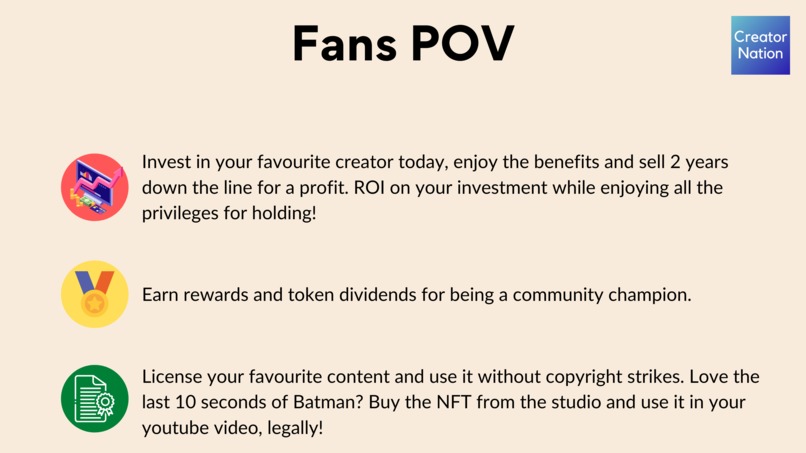 Fans POV

Creator Nation

Invest in your favourite creator today, enjoy the benefits and sell 2 years down the line for a profit. ROI on your investment while enjoying all the privileges for holding!

Earn rewards and token dividends for being a community champion.

License your favourite content and use it without copyright strikes. Love the last 10 seconds of Batman? Buy the NFT from the studio and use it in your youtube video, legally!